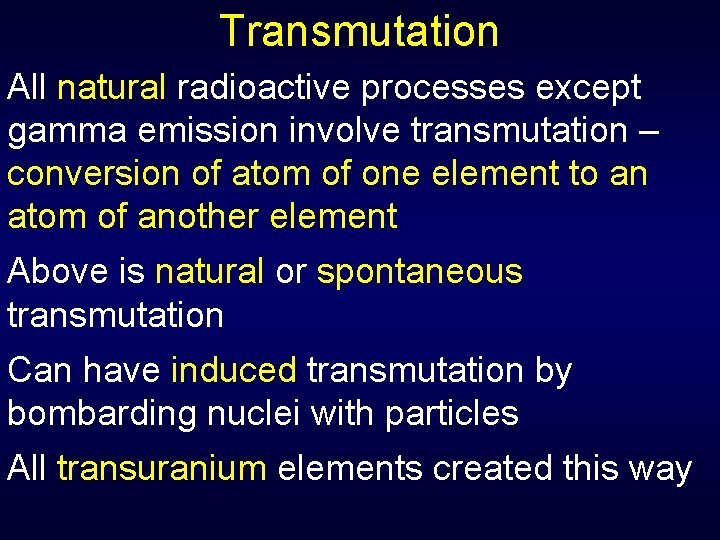 Transmutation

All natural radioactive processes except gamma emission involve transmutation – conversion of atom of one element to an atom of another element

Above is natural or spontaneous transmutation

Can have induced transmutation by bombarding nuclei with particles

All transuranium elements created this way